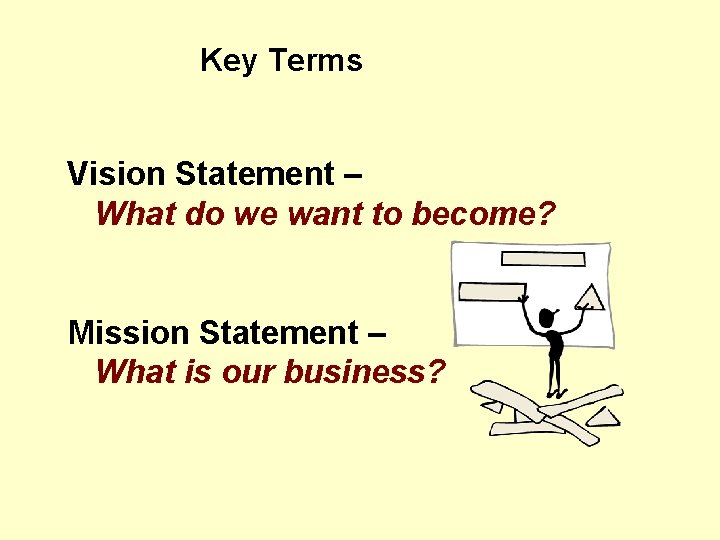 Key Terms

Vision Statement –
What do we want to become?

Mission Statement –
What is our business?